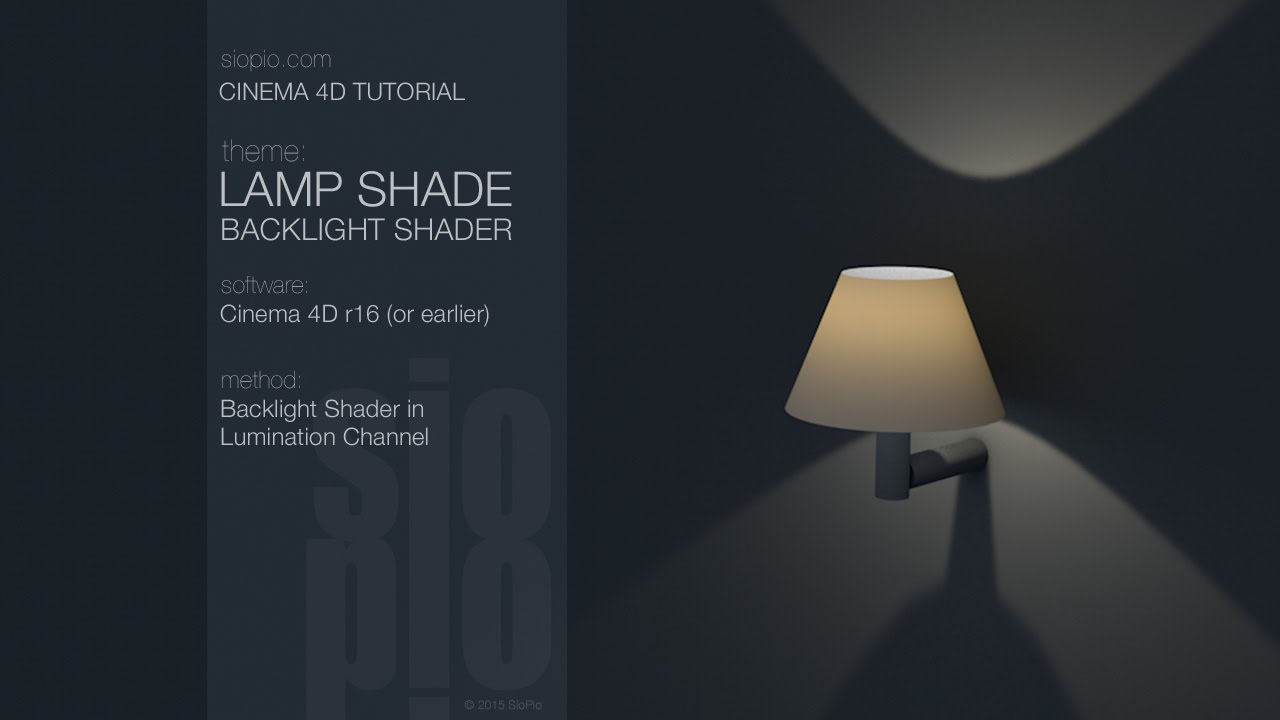 siopio.com
CINEMA 4D TUTORIAL

theme:
LAMP SHADE
BACKLIGHT SHADER

software:
Cinema 4D r16 (or earlier)

method:
Backlight Shader in
Lumination Channel

sio
pio

© 2015 SioPio